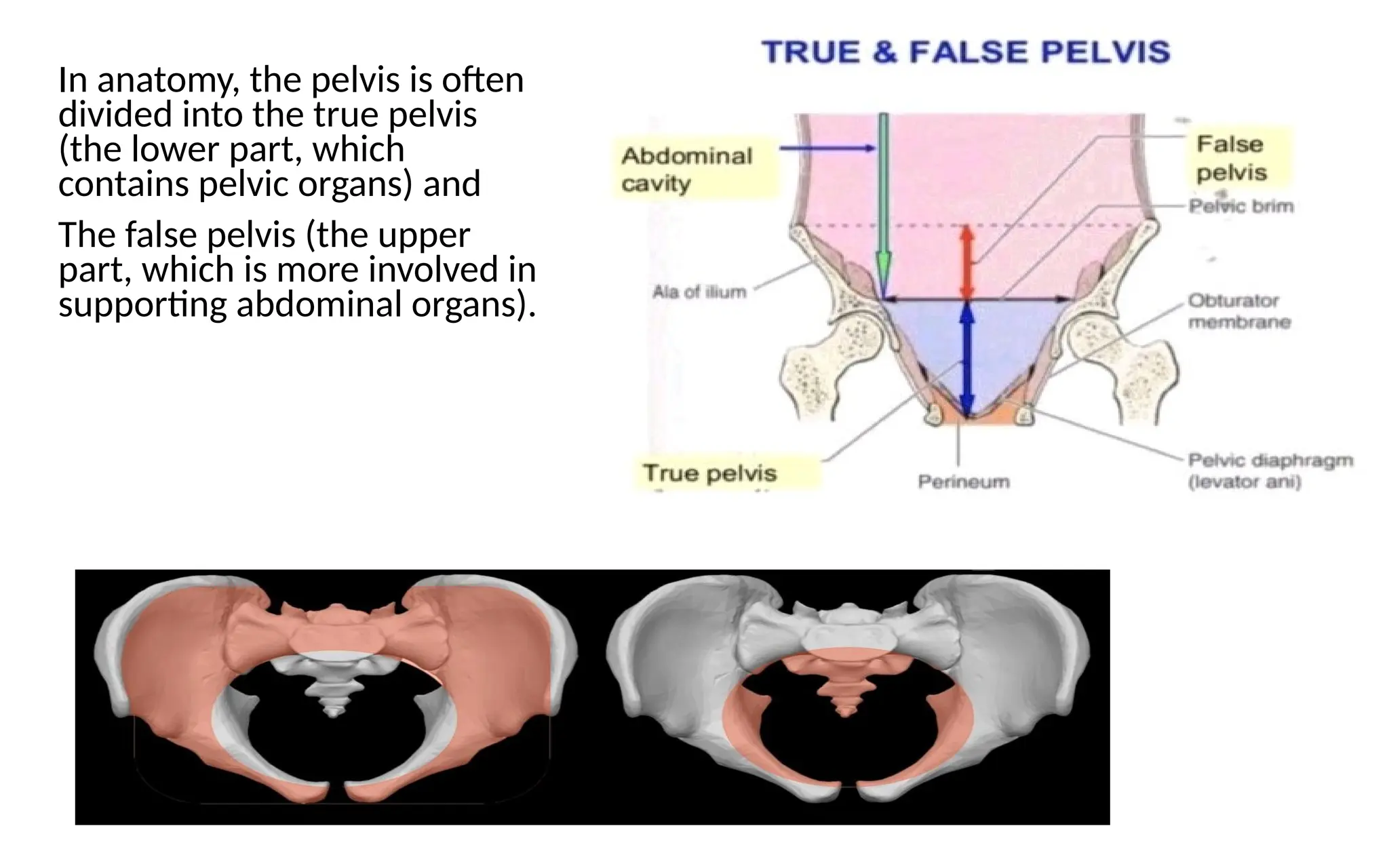 In anatomy, the pelvis is often divided into the true pelvis (the lower part, which contains pelvic organs) and

The false pelvis (the upper part, which is more involved in supporting abdominal organs).

TRUE & FALSE PELVIS

Abdominal cavity

False pelvis

Pelvic brim

Ala of ilium

Obturator membrane

True pelvis

Perineum

Pelvic diaphragm (levator ani)